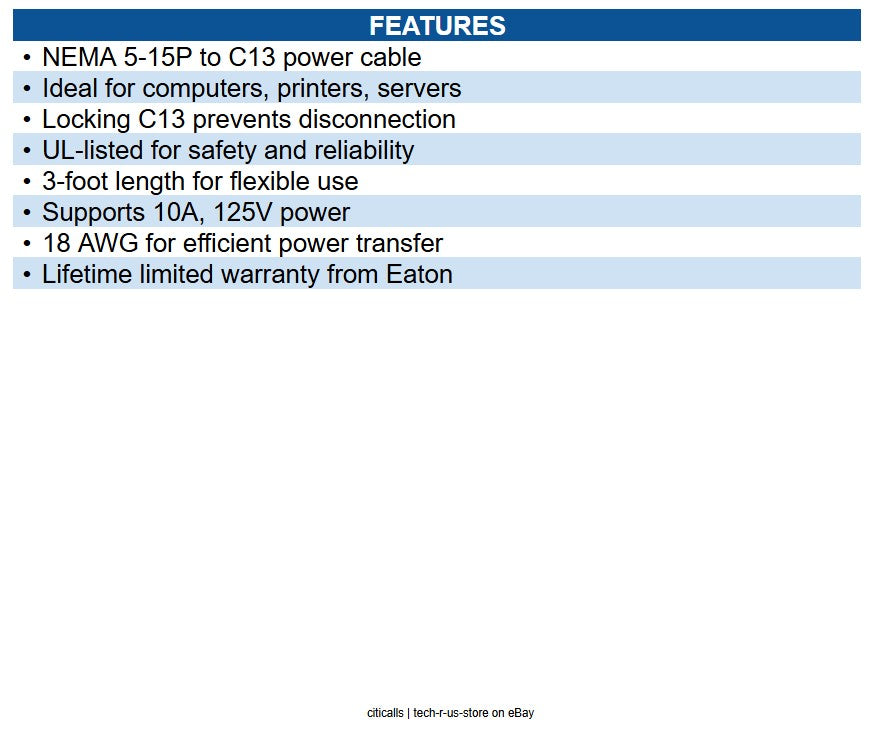 FEATURES

• NEMA 5-15P to C13 power cable
• Ideal for computers, printers, servers
• Locking C13 prevents disconnection
• UL-listed for safety and reliability
• 3-foot length for flexible use
• Supports 10A, 125V power
• 18 AWG for efficient power transfer
• Lifetime limited warranty from Eaton

citicalls | tech-r-us-store on eBay